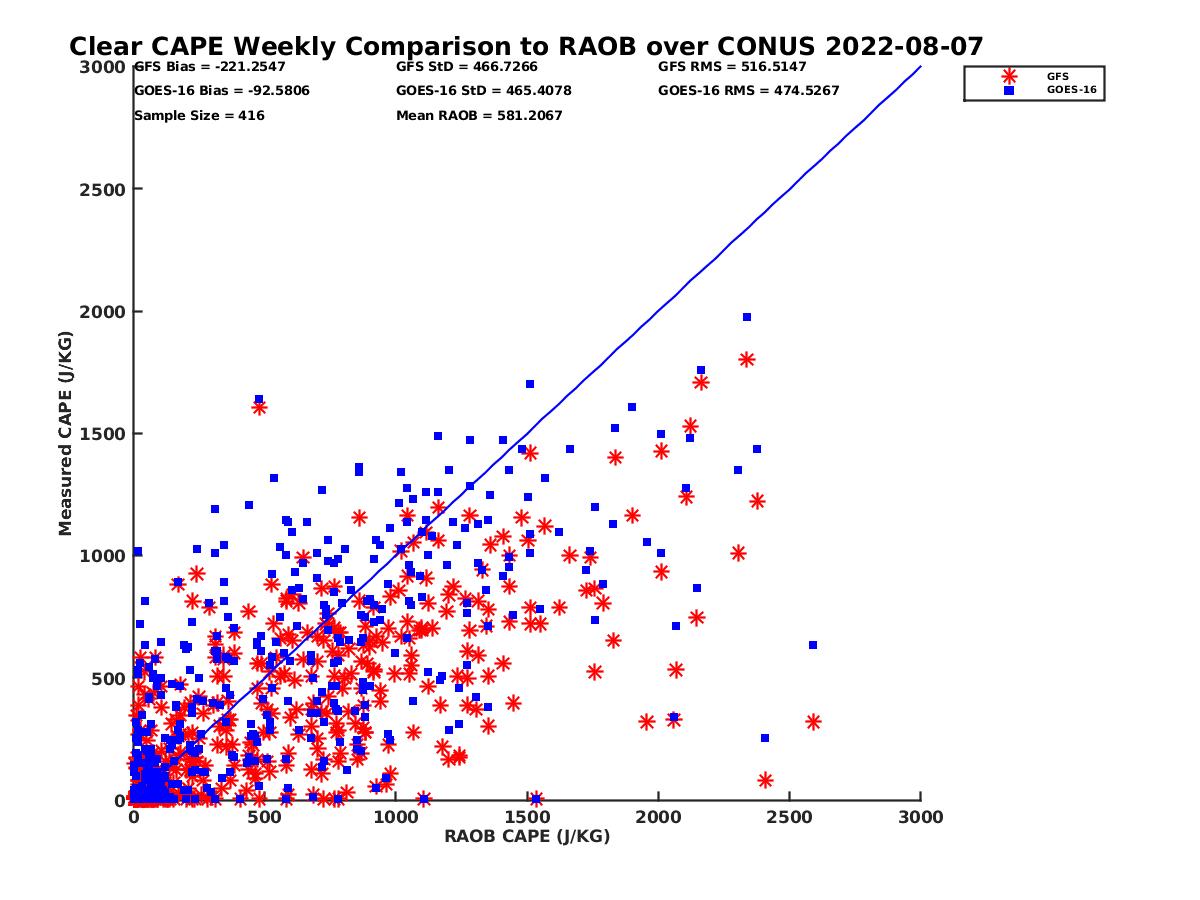 Clear CAPE Weekly Comparison to RAOB over CONUS 2022-08-07

GFS Bias = -221.2547
GOES-16 Bias = -92.5806
Sample Size = 416

GFS StD = 466.7266
GOES-16 StD = 465.4078
Mean RAOB = 581.2067

GFS RMS = 516.5147
GOES-16 RMS = 474.5267

GFS
GOES-16

Measured CAPE (J/KG)

3000
2500
2000
1500
1000
500
0

0
500
1000
1500
2000
2500
3000

RAOB CAPE (J/KG)